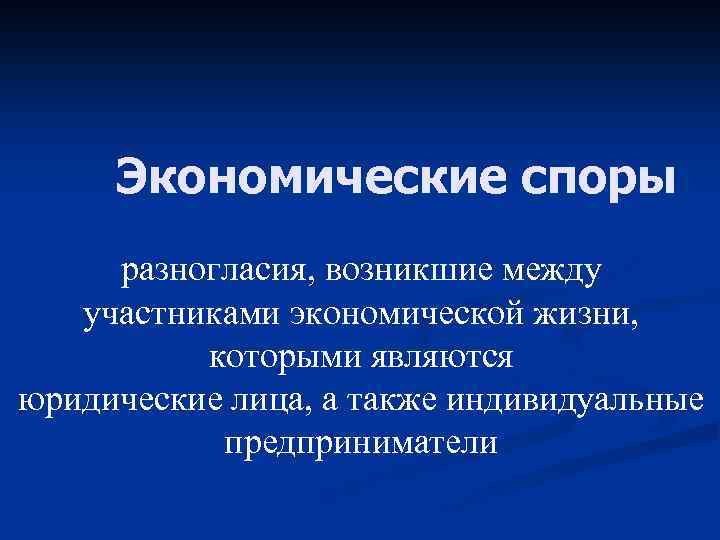 Экономические споры

разногласия, возникшие между участниками экономической жизни, которыми являются юридические лица, а также индивидуальные предприниматели